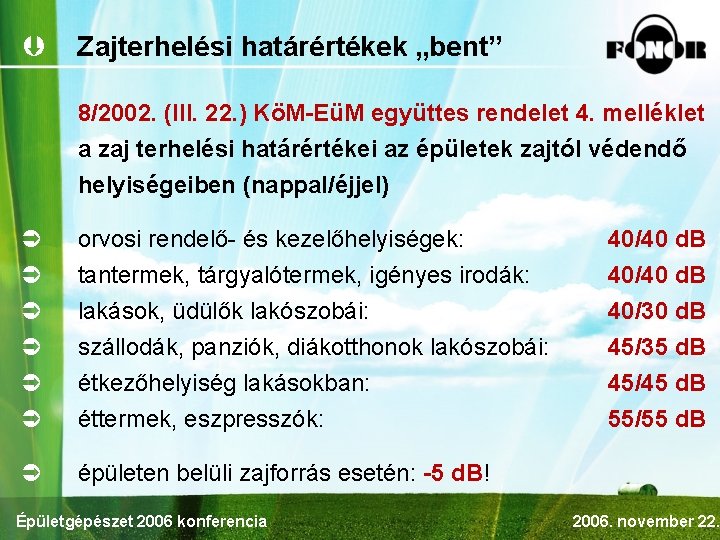 Zajterhelési határértékek „bent”

FONOR

8/2002. (III. 22.) KöM-EüM együttes rendelet 4. melléklet a zaj terhelési határértékei az épületek zajtól védendő helyiségeiben (nappal/éjjel)

orvosi rendelő- és kezelőhelyiségek: 40/40 dB
tantermek, tárgyalótermek, igényes irodák: 40/40 dB
lakások, üdülők lakószobái: 40/30 dB
szállodák, panziók, diákotthonok lakószobái: 45/35 dB
étkezőhelyiség lakásokban: 45/45 dB
éttermek, eszpresszók: 55/55 dB

épületen belüli zajforrás esetén: -5 dB!

Épületgépészet 2006 konferencia

2006. november 22.